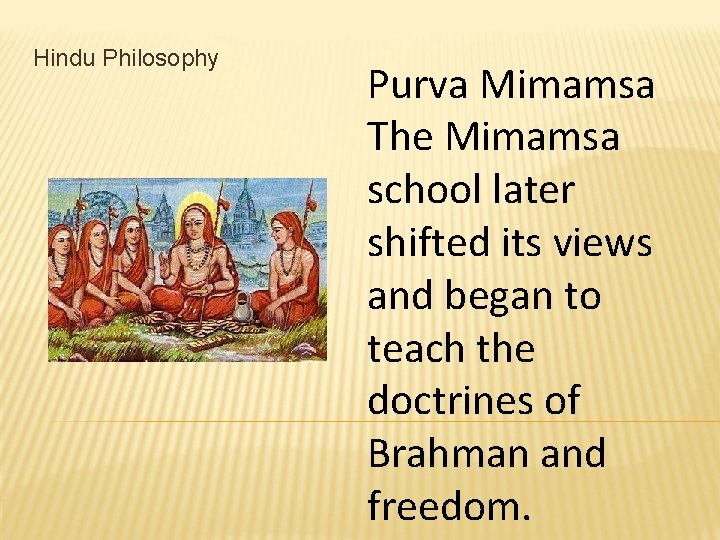 Hindu Philosophy

Purva Mimamsa
The Mimamsa school later shifted its views and began to teach the doctrines of Brahman and freedom.